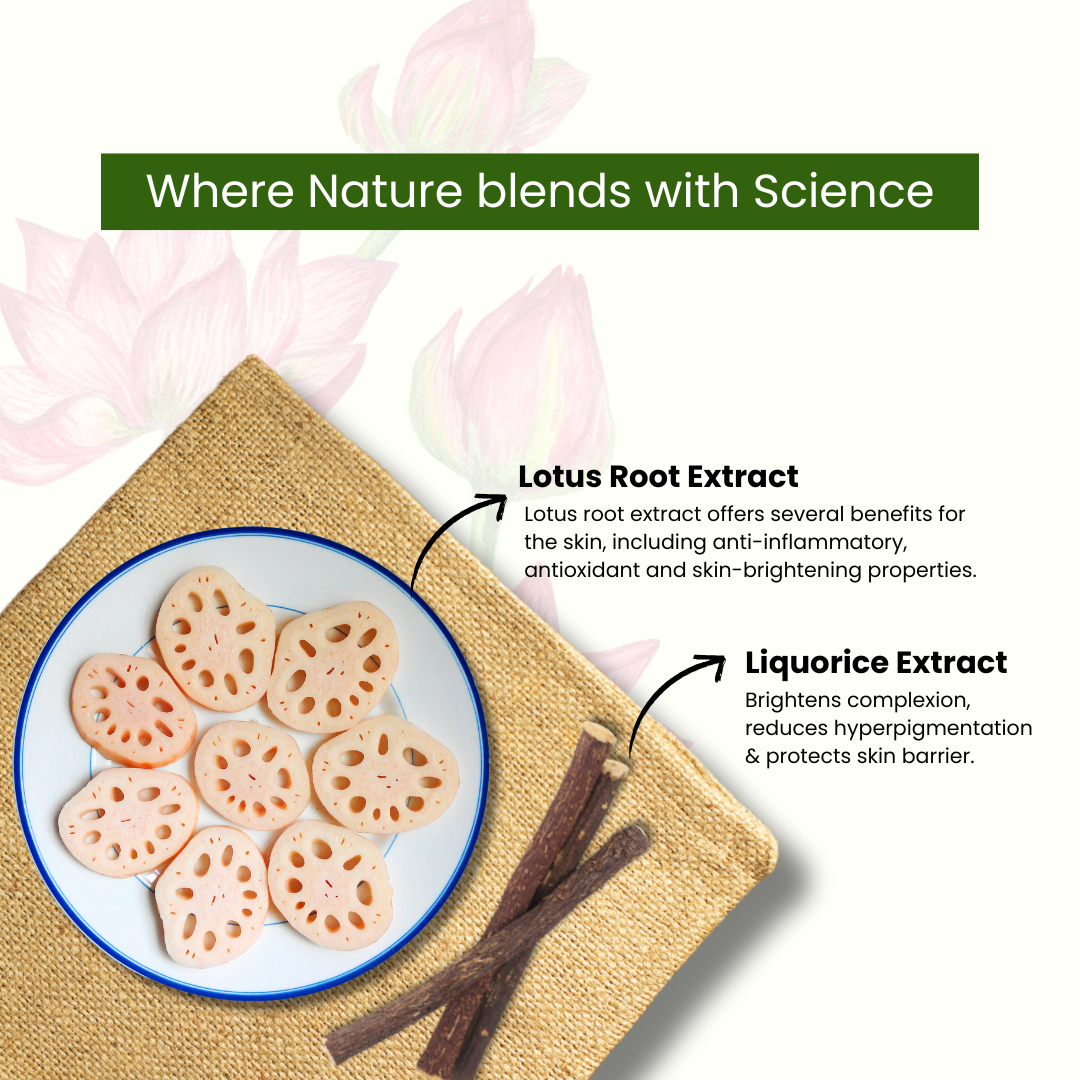 Where Nature blends with Science

Lotus Root Extract
Lotus root extract offers several benefits for the skin, including anti-inflammatory, antioxidant and skin-brightening properties.

Liquorice Extract
Brightens complexion, reduces hyperpigmentation & protects skin barrier.